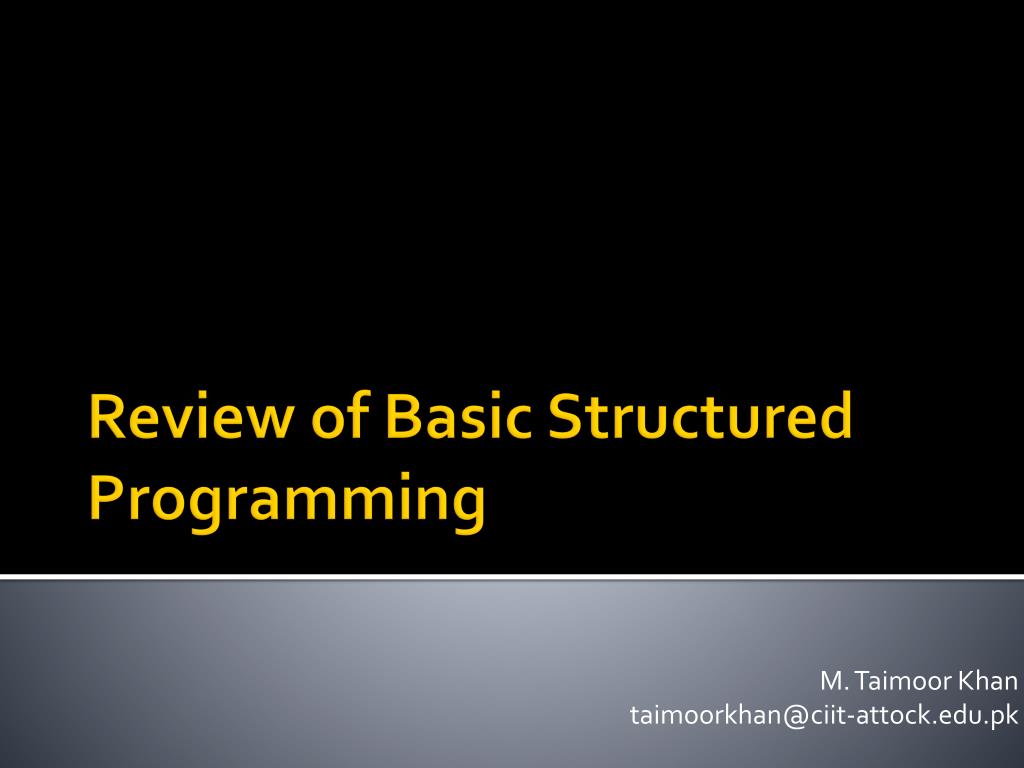 Review of Basic Structured Programming

M. Taimoor Khan
taimoorkhan@ciit-attock.edu.pk